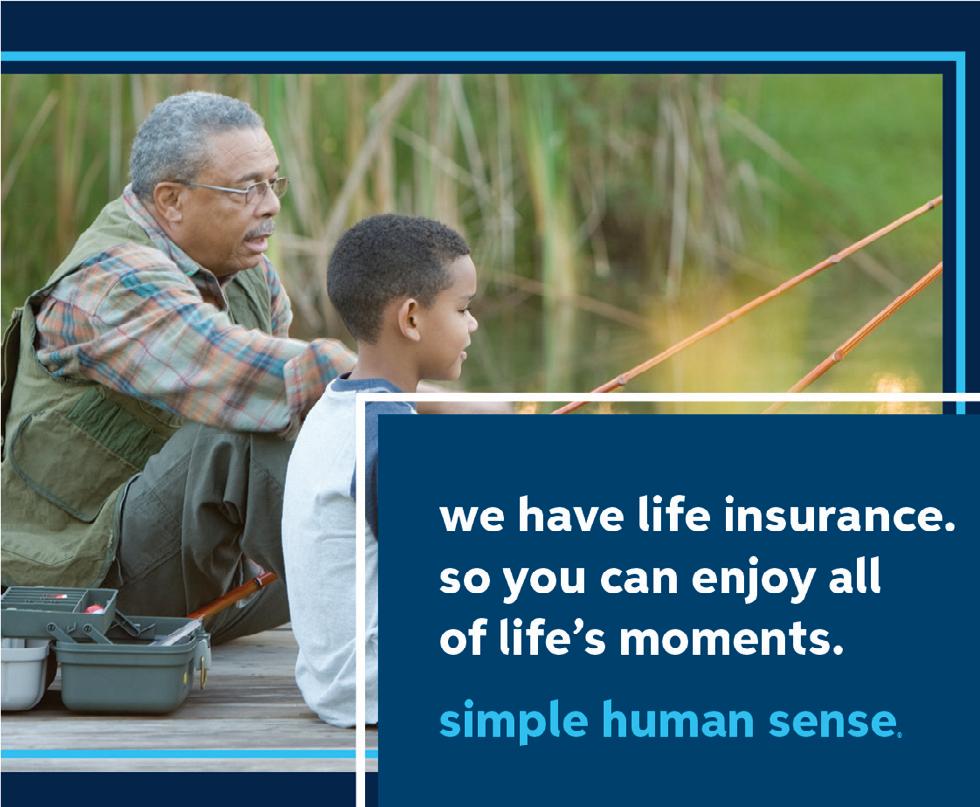 we have life insurance. so you can enjoy all of life's moments.

simple human sense.